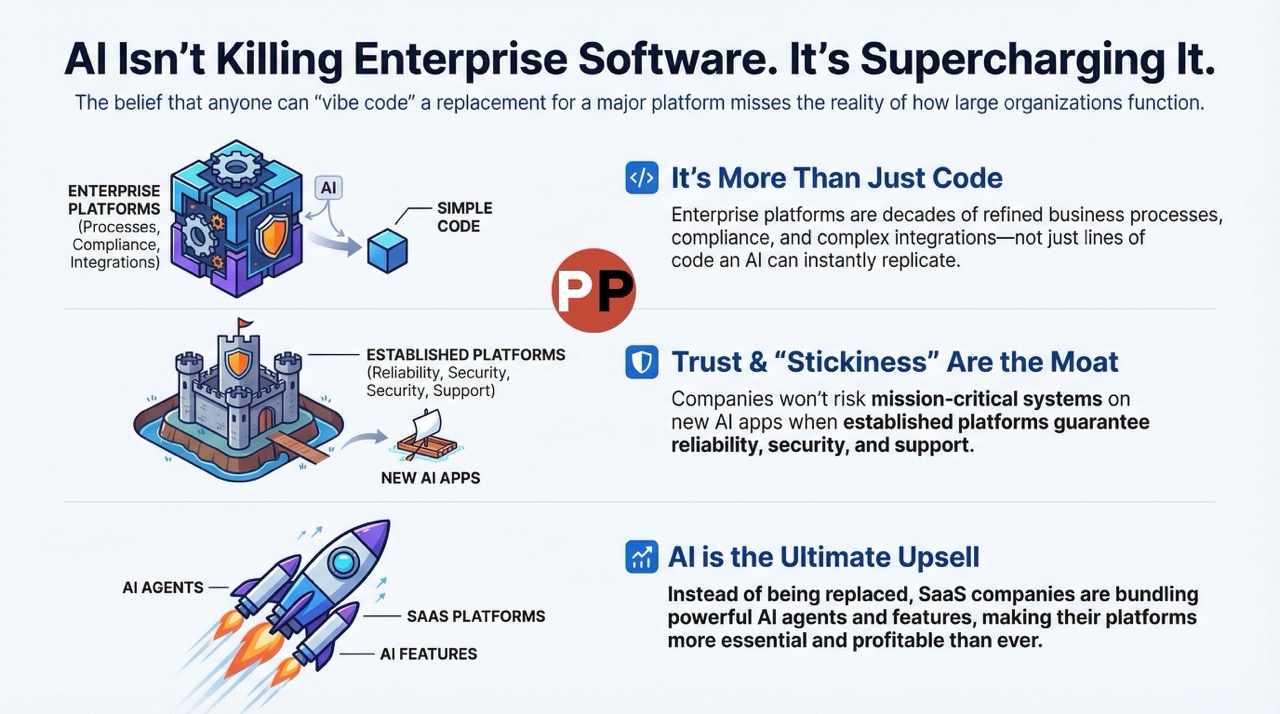 AI Isn't Killing Enterprise Software. It's Supercharging It.

The belief that anyone can "vibe code" a replacement for a major platform misses the reality of how large organizations function.

ENTERPRISE PLATFORMS (Processes, Compliance, Integrations)

AI

SIMPLE CODE

It's More Than Just Code

Enterprise platforms are decades of refined business processes, compliance, and complex integrations—not just lines of code an AI can instantly replicate.

PP

ESTABLISHED PLATFORMS (Reliability, Security, Security, Support)

NEW AI APPS

Trust & "Stickiness" Are the Moat

Companies won't risk mission-critical systems on new AI apps when established platforms guarantee reliability, security, and support.

AI AGENTS

SAAS PLATFORMS

AI FEATURES

AI is the Ultimate Upsell

Instead of being replaced, SaaS companies are bundling powerful AI agents and features, making their platforms more essential and profitable than ever.